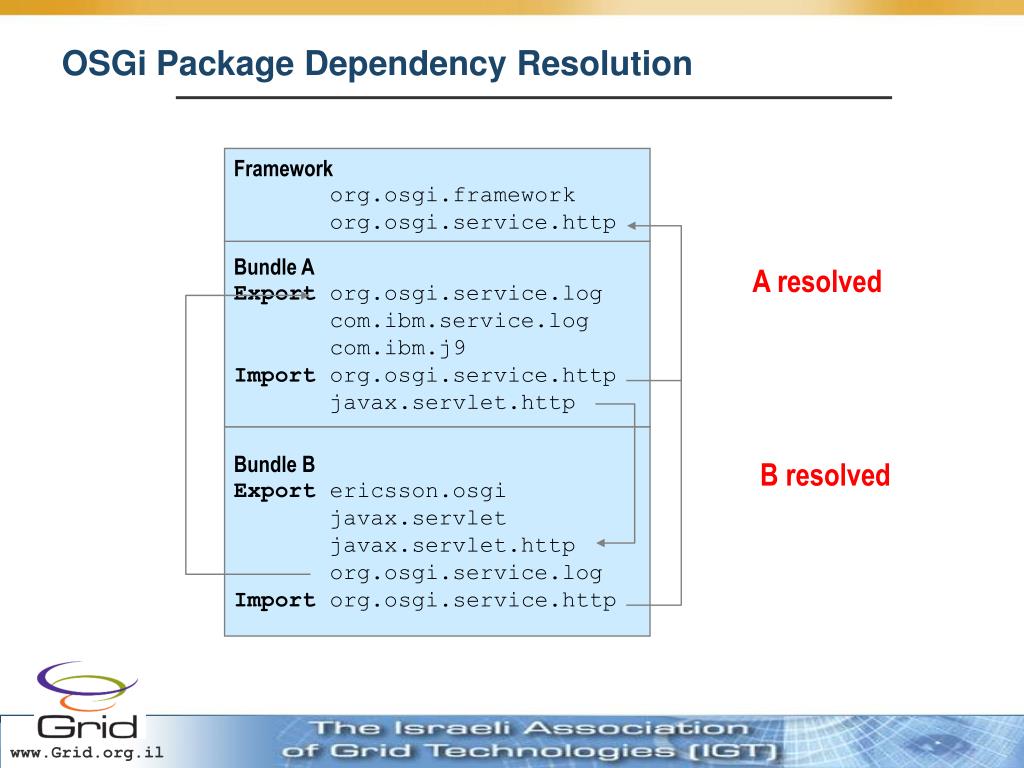 OSGi Package Dependency Resolution

Framework
org.osgi.framework
org.osgi.service.http

Bundle A
Export org.osgi.service.log
com.ibm.service.log
com.ibm.j9
Import org.osgi.service.http
javax.servlet.http

Bundle B
Export ericsson.osgi
javax.servlet
javax.servlet.http
org.osgi.service.log
Import org.osgi.service.http

A resolved

B resolved

Grid
www.Grid.org.il

The Israeli Association of Grid Technologies (IGT)